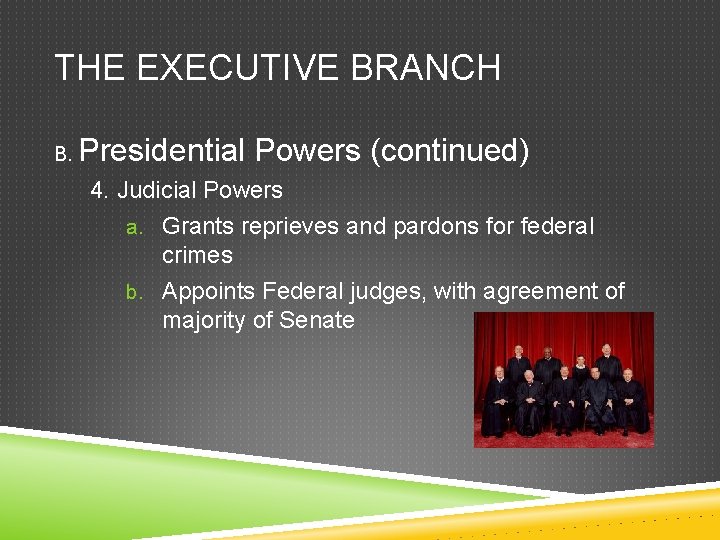 THE EXECUTIVE BRANCH

B. Presidential Powers (continued)

4. Judicial Powers

a. Grants reprieves and pardons for federal crimes

b. Appoints Federal judges, with agreement of majority of Senate